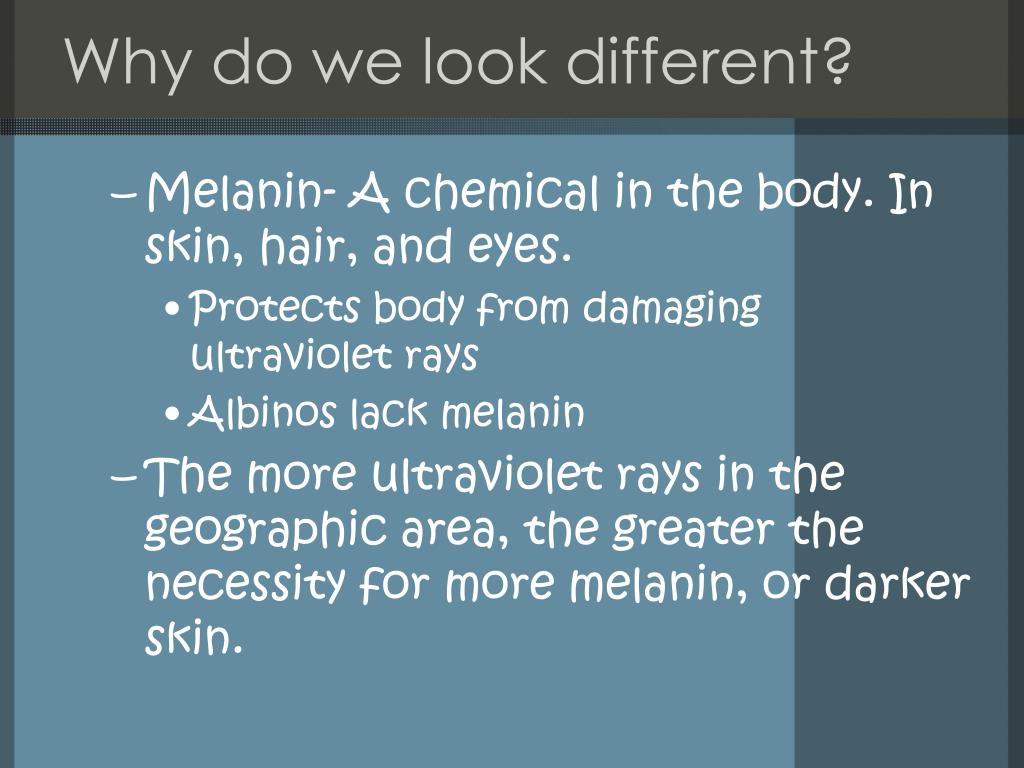 Why do we look different?

– Melanin- A chemical in the body. In skin, hair, and eyes.
  • Protects body from damaging ultraviolet rays
  • Albinos lack melanin
– The more ultraviolet rays in the geographic area, the greater the necessity for more melanin, or darker skin.